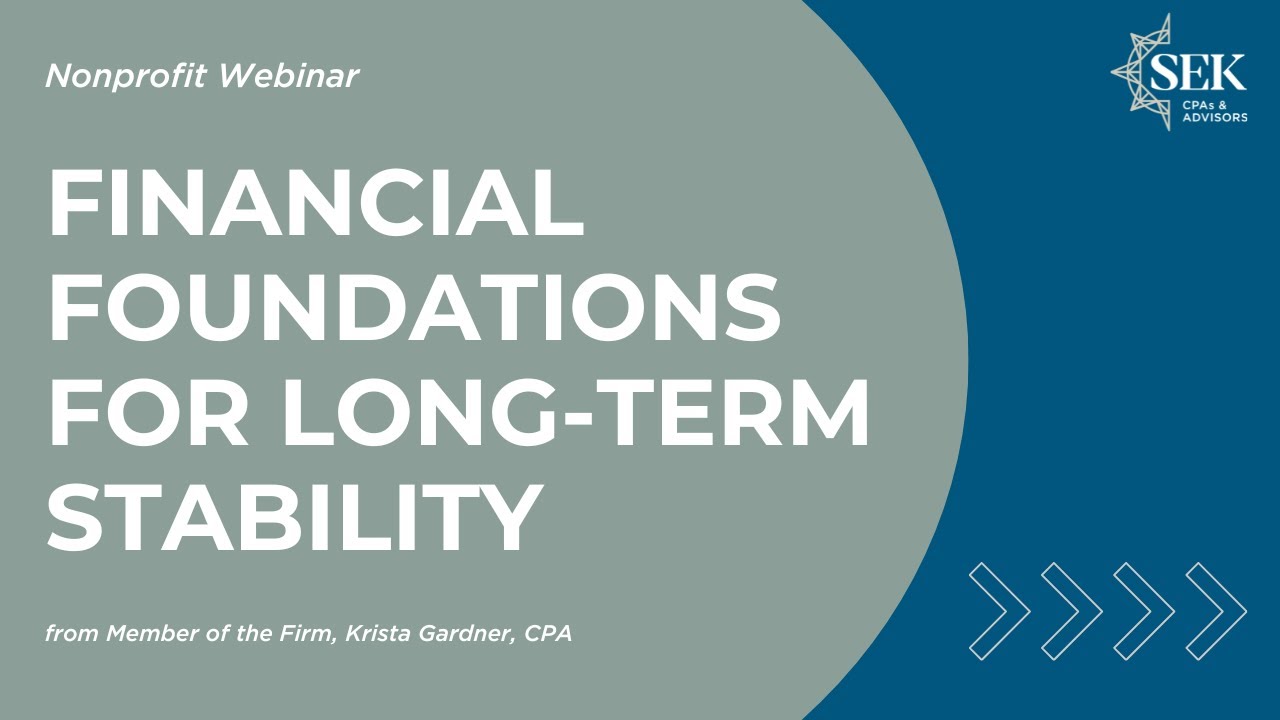 Nonprofit Webinar

SEK CPAs & ADVISORS

FINANCIAL FOUNDATIONS FOR LONG-TERM STABILITY

from Member of the Firm, Krista Gardner, CPA